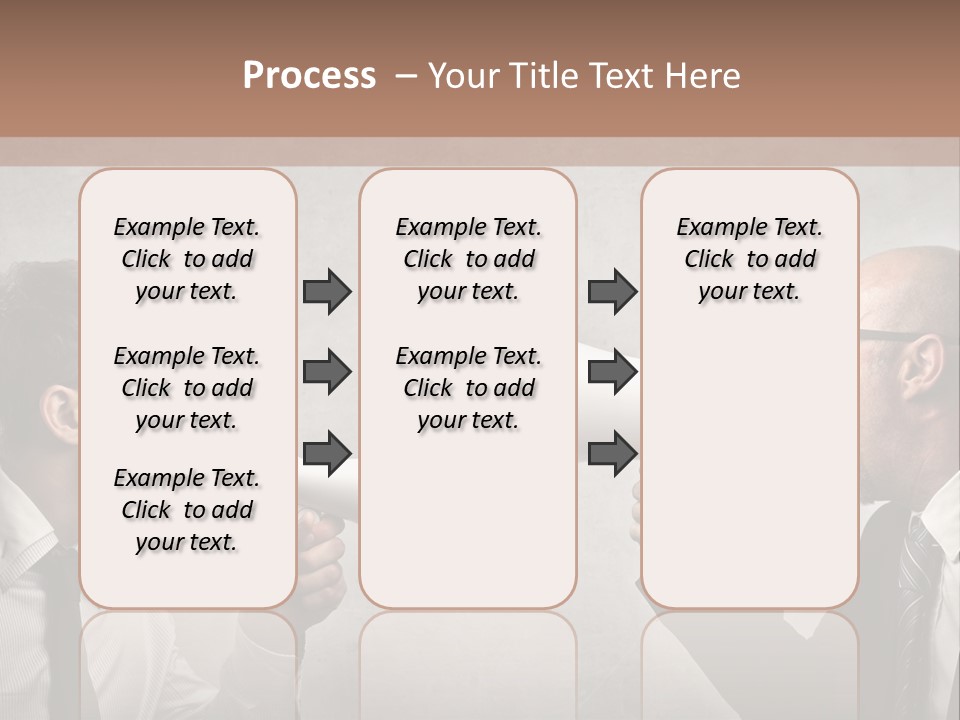 Process – Your Title Text Here

Example Text. Click to add your text.

Example Text. Click to add your text.

Example Text. Click to add your text.

Example Text. Click to add your text.

Example Text. Click to add your text.

Example Text. Click to add your text.